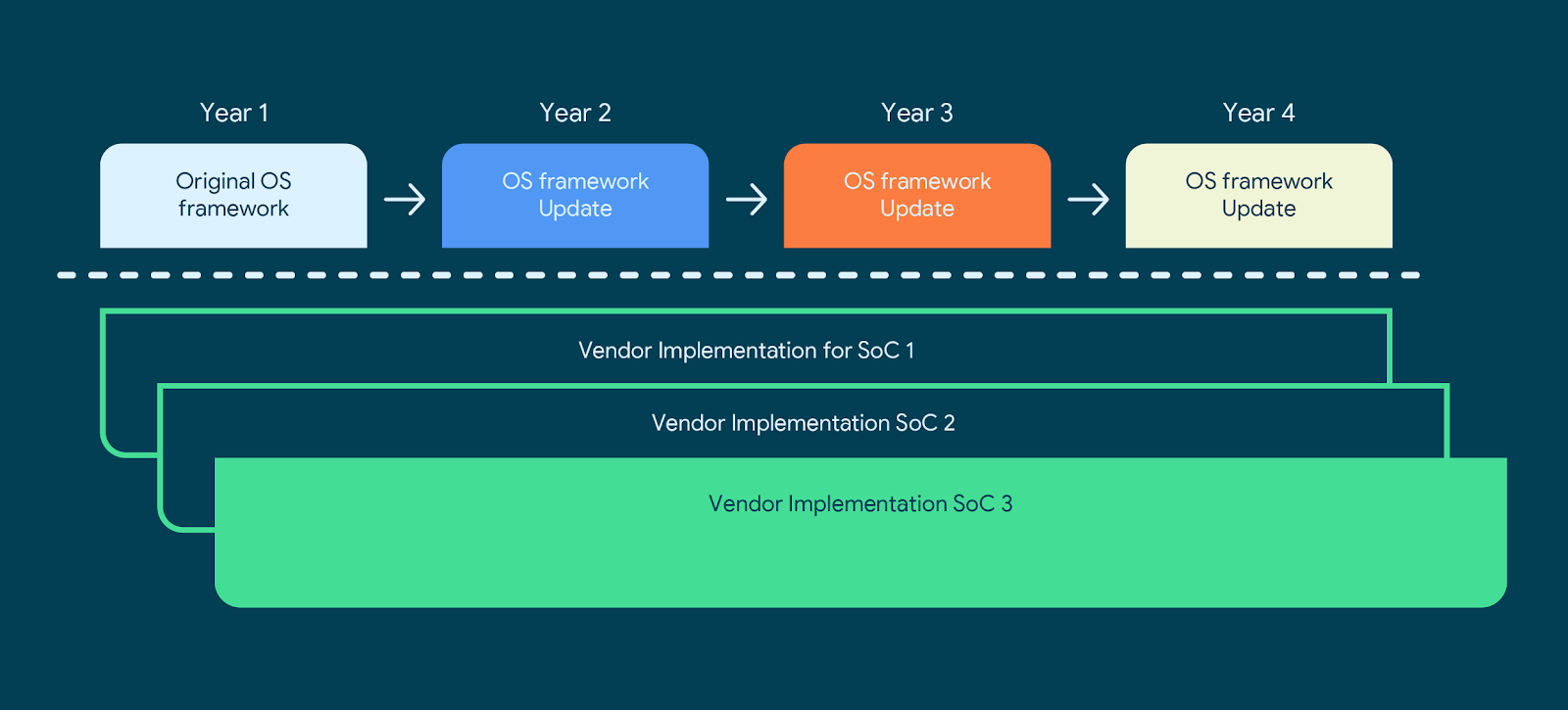 Year 1

Original OS framework

Year 2

OS framework Update

Year 3

OS framework Update

Year 4

OS framework Update

Vendor Implementation for SoC 1

Vendor Implementation SoC 2

Vendor Implementation SoC 3